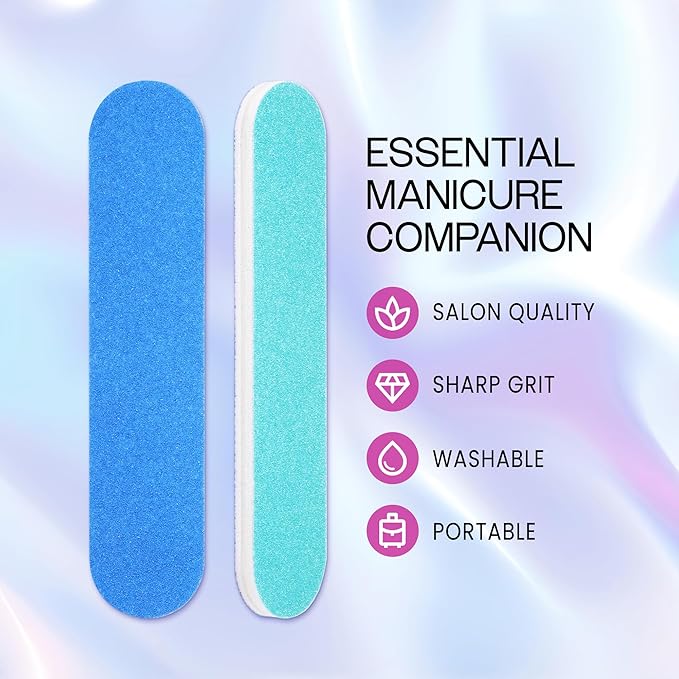 ESSENTIAL MANICURE COMPANION

SALON QUALITY

SHARP GRIT

WASHABLE

PORTABLE